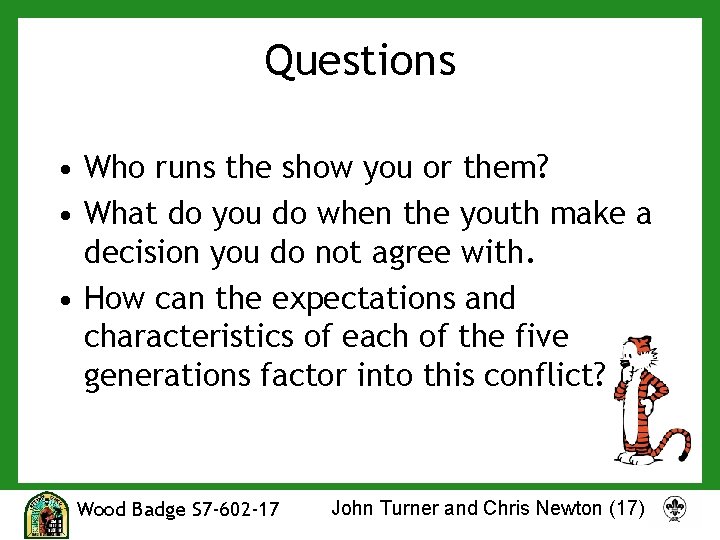 Questions

• Who runs the show you or them?
• What do you do when the youth make a decision you do not agree with.
• How can the expectations and characteristics of each of the five generations factor into this conflict?

Wood Badge S7-602-17 John Turner and Chris Newton (17)